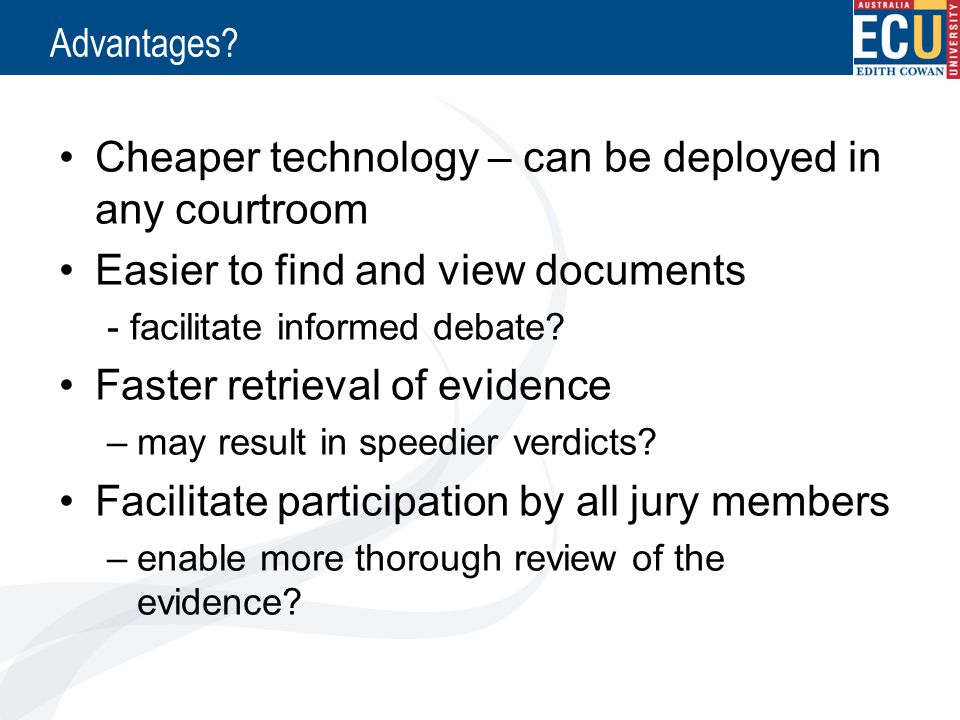 Advantages?

AUSTRALIA
ECU
EDITH COWAN
UNIVERSITY

• Cheaper technology – can be deployed in any courtroom
• Easier to find and view documents
- facilitate informed debate?
• Faster retrieval of evidence
– may result in speedier verdicts?
• Facilitate participation by all jury members
– enable more thorough review of the evidence?